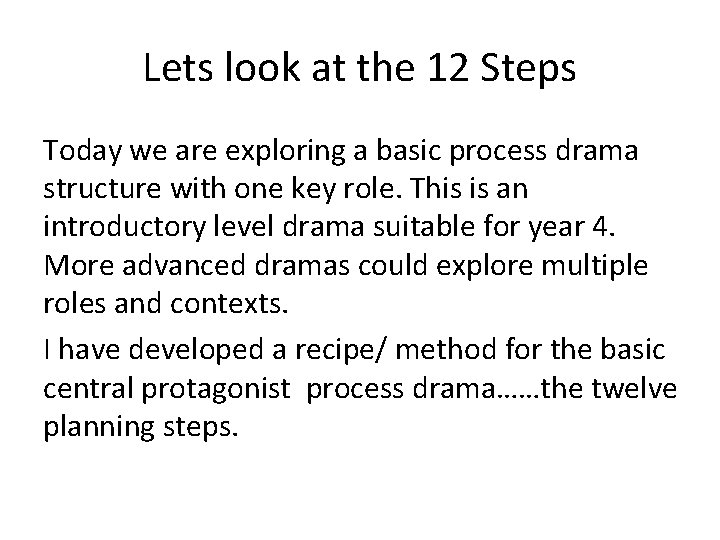 Lets look at the 12 Steps

Today we are exploring a basic process drama structure with one key role. This is an introductory level drama suitable for year 4. More advanced dramas could explore multiple roles and contexts.

I have developed a recipe/ method for the basic central protagonist process drama……the twelve planning steps.